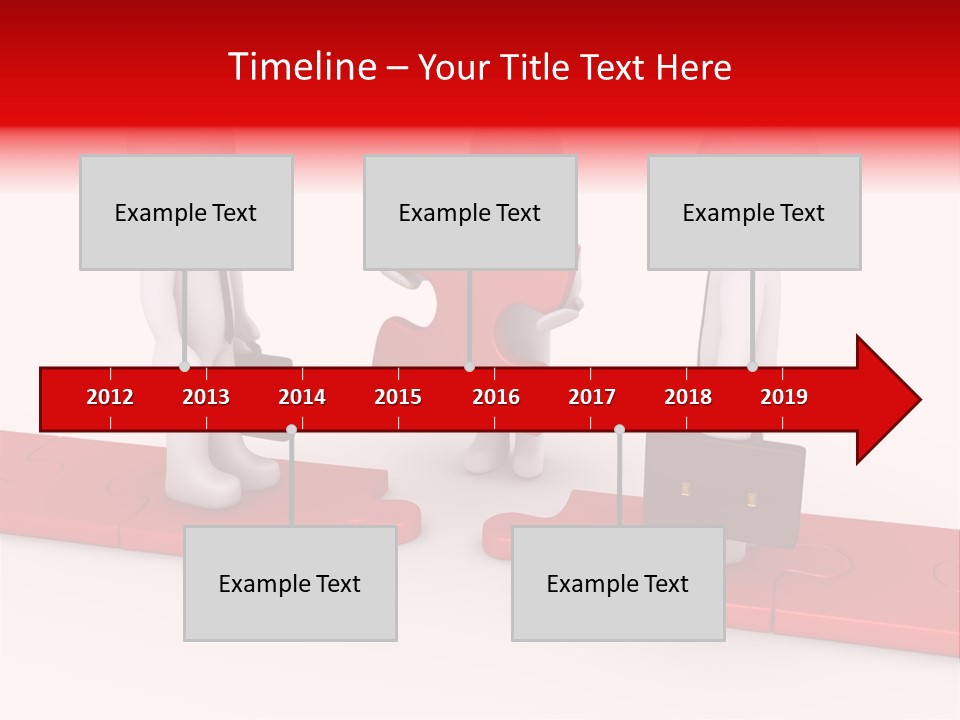 Timeline – Your Title Text Here

Example Text

Example Text

Example Text

2012 2013 2014 2015 2016 2017 2018 2019

Example Text

Example Text